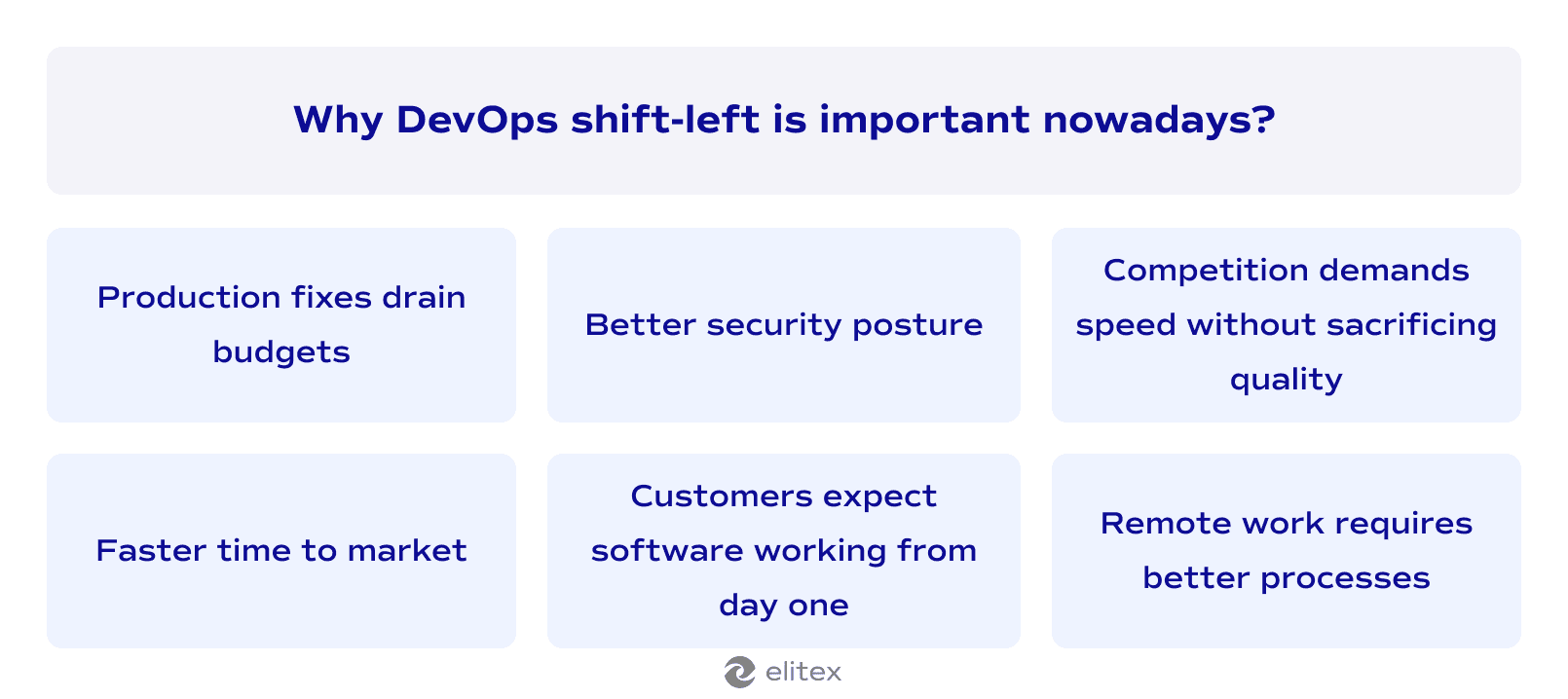 Why DevOps shift-left is important nowadays?

Production fixes drain budgets

Better security posture

Competition demands speed without sacrificing quality

Faster time to market

Customers expect software working from day one

Remote work requires better processes

elitex